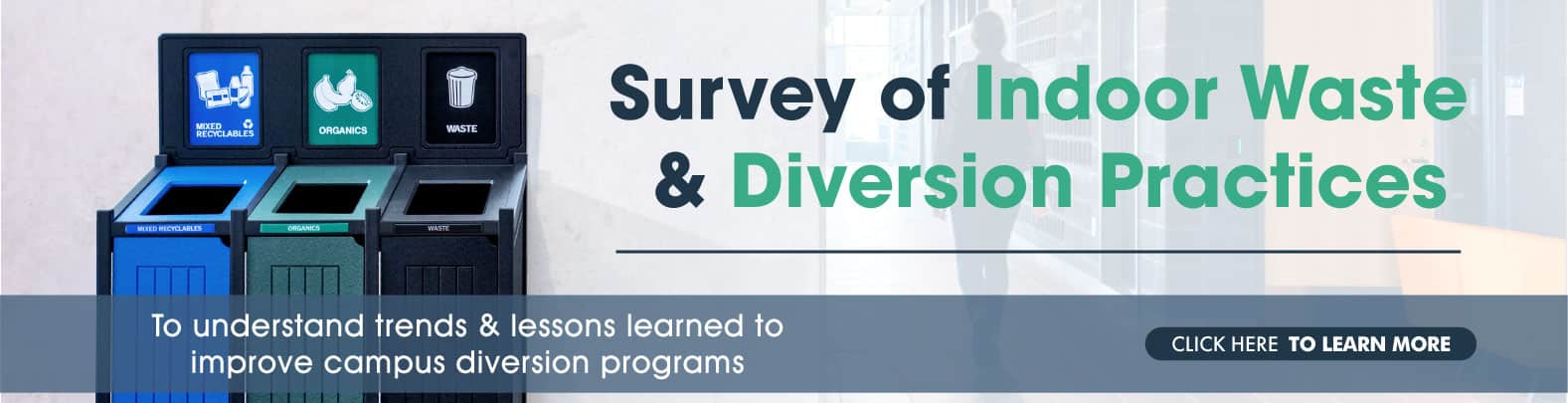 MIXED RECYCLABLES

ORGANICS

WASTE

MIXED RECYCLABLES

ORGANICS

WASTE

Survey of Indoor Waste & Diversion Practices

To understand trends & lessons learned to improve campus diversion programs

CLICK HERE TO LEARN MORE